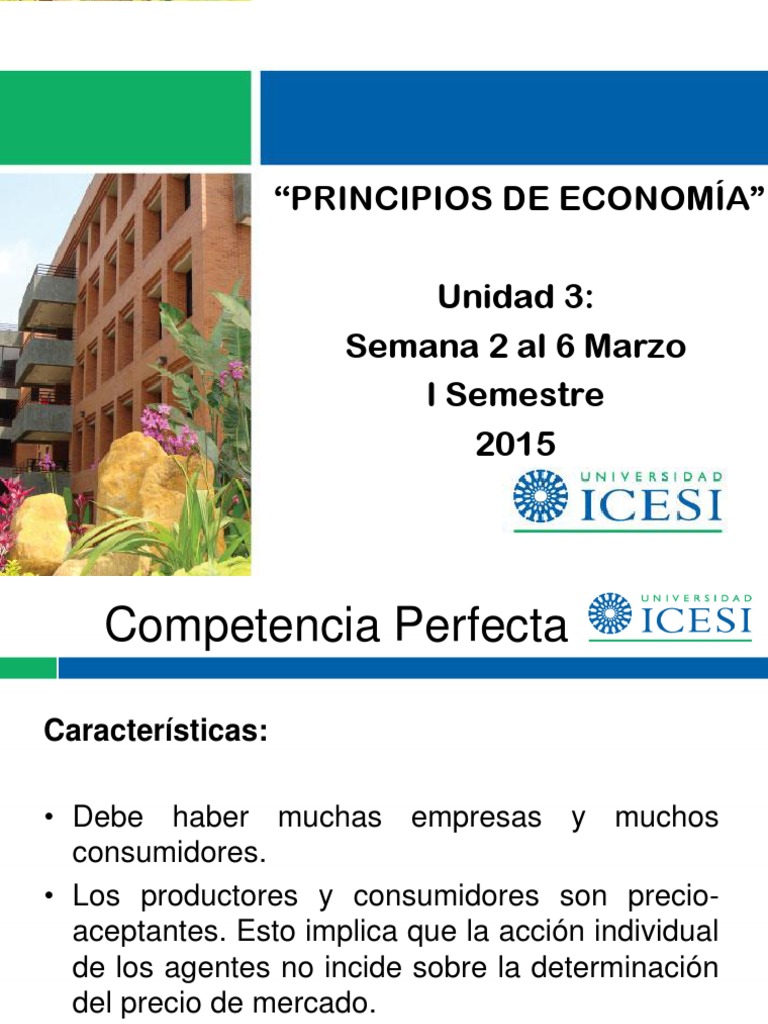 “PRINCIPIOS DE ECONOMÍA”

Unidad 3:
Semana 2 al 6 Marzo
I Semestre
2015

UNIVERSIDAD
ICESI

Competencia Perfecta

UNIVERSIDAD
ICESI

Características:

• Debe haber muchas empresas y muchos consumidores.

• Los productores y consumidores son precio-aceptantes. Esto implica que la acción individual de los agentes no incide sobre la determinación del precio de mercado.